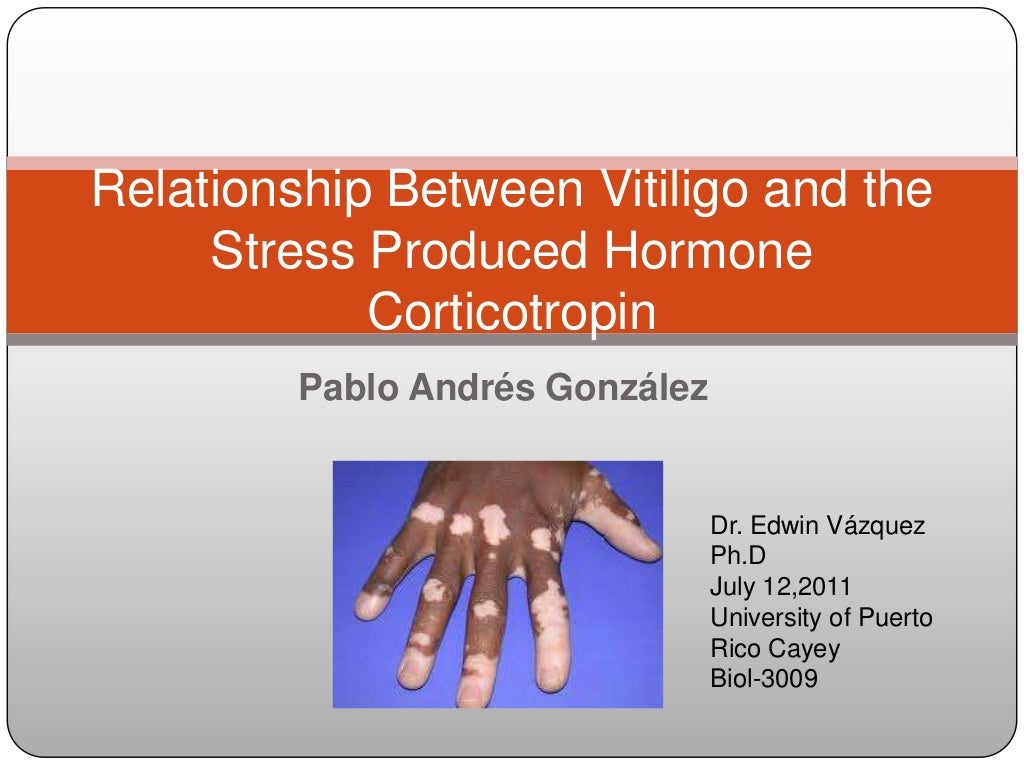 Relationship Between Vitiligo and the Stress Produced Hormone Corticotropin

Pablo Andrés González

Dr. Edwin Vázquez
Ph.D
July 12,2011
University of Puerto Rico Cayey
Biol-3009